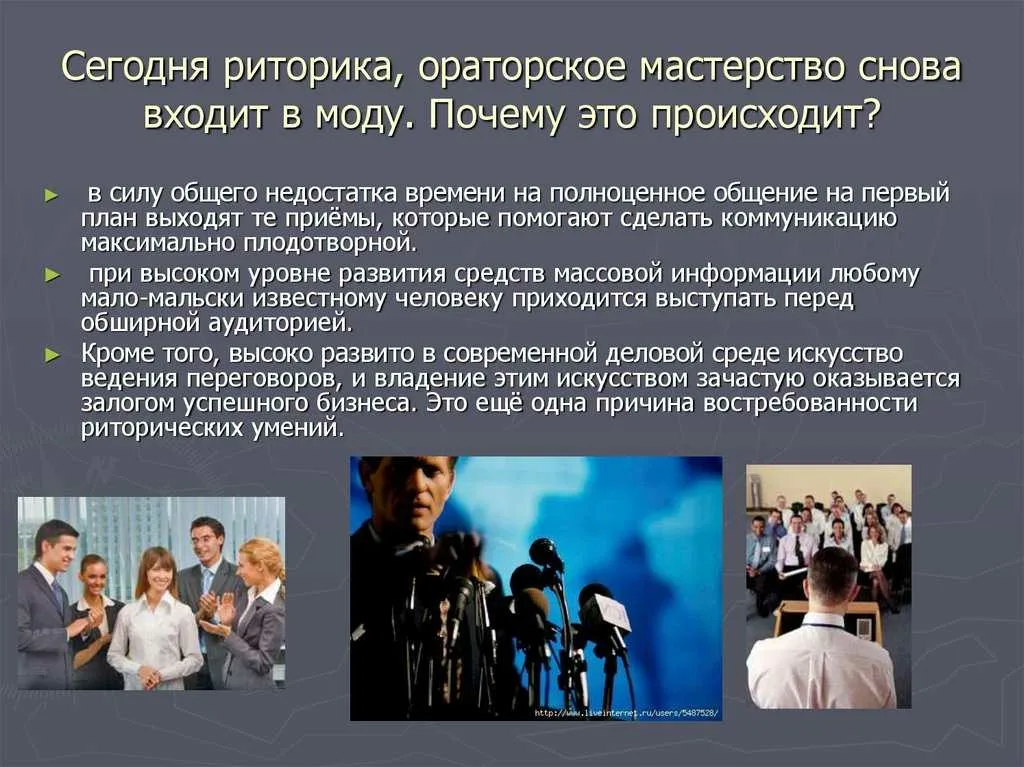 Сегодня риторика, ораторское мастерство снова входит в моду. Почему это происходит?

► в силу общего недостатка времени на полноценное общение на первый план выходят те приёмы, которые помогают сделать коммуникацию максимально плодотворной.

► при высоком уровне развития средств массовой информации любому мало-мальски известному человеку приходится выступать перед обширной аудиторией.

► Кроме того, высоко развито в современной деловой среде искусство ведения переговоров, и владение этим искусством зачастую оказывается залогом успешного бизнеса. Это ещё одна причина востребованности риторических умений.

http://www.liveinternet.ru/users/5487528/